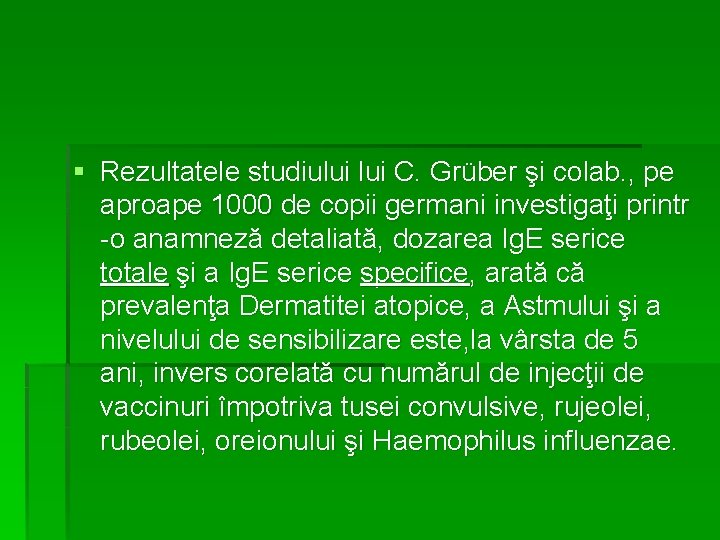 ▪ Rezultatele studiului lui C. Grüber şi colab., pe aproape 1000 de copii germani investigaţi printr -o anamneză detaliată, dozarea IgE serice totale şi a IgE serice specifice, arată că prevalenţa Dermatitei atopice, a Astmului şi a nivelului de sensibilizare este,la vârsta de 5 ani, invers corelată cu numărul de injecţii de vaccinuri împotriva tusei convulsive, rujeolei, rubeolei, oreionului şi Haemophilus influenzae.